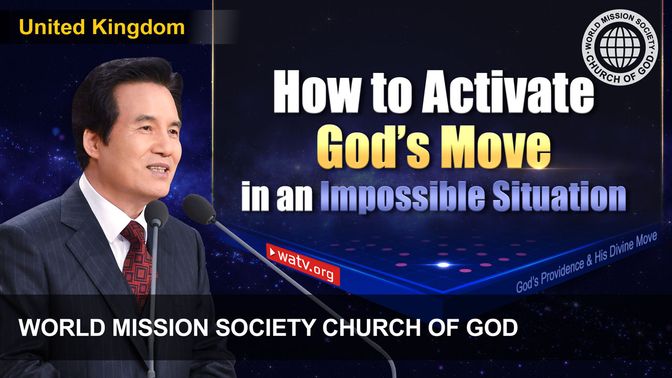 United Kingdom

WORLD MISSION SOCIETY CHURCH OF GOD

How to Activate God's Move in an Impossible Situation

watv.org

God's Providence & His Divine Move

WORLD MISSION SOCIETY CHURCH OF GOD